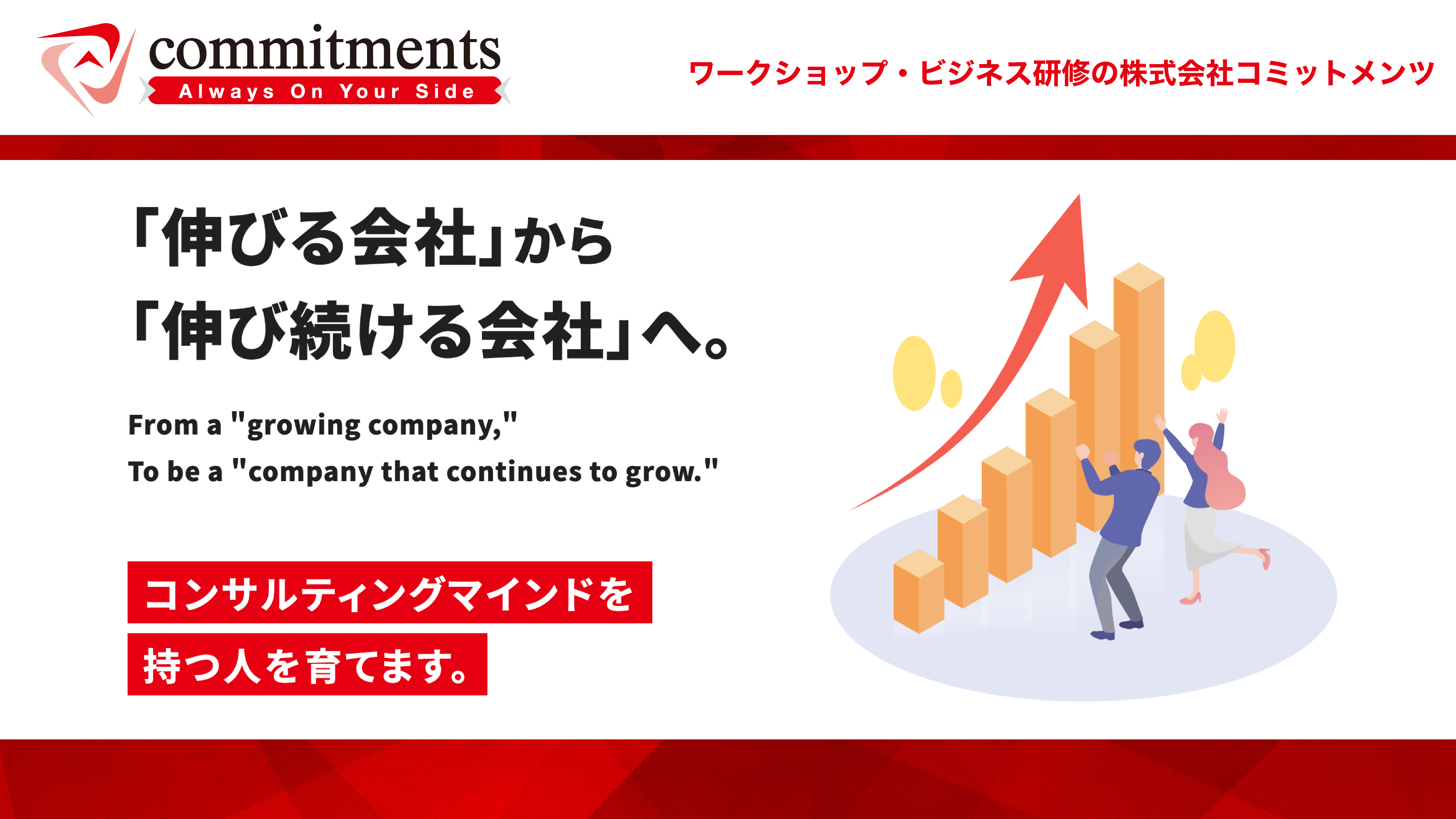 commitments
Always On Your Side

ワークショップ・ビジネス研修の株式会社コミットメンツ

「伸びる会社」から
「伸び続ける会社」へ。

From a "growing company,"
To be a "company that continues to grow."

コンサルティングマインドを
持つ人を育てます。